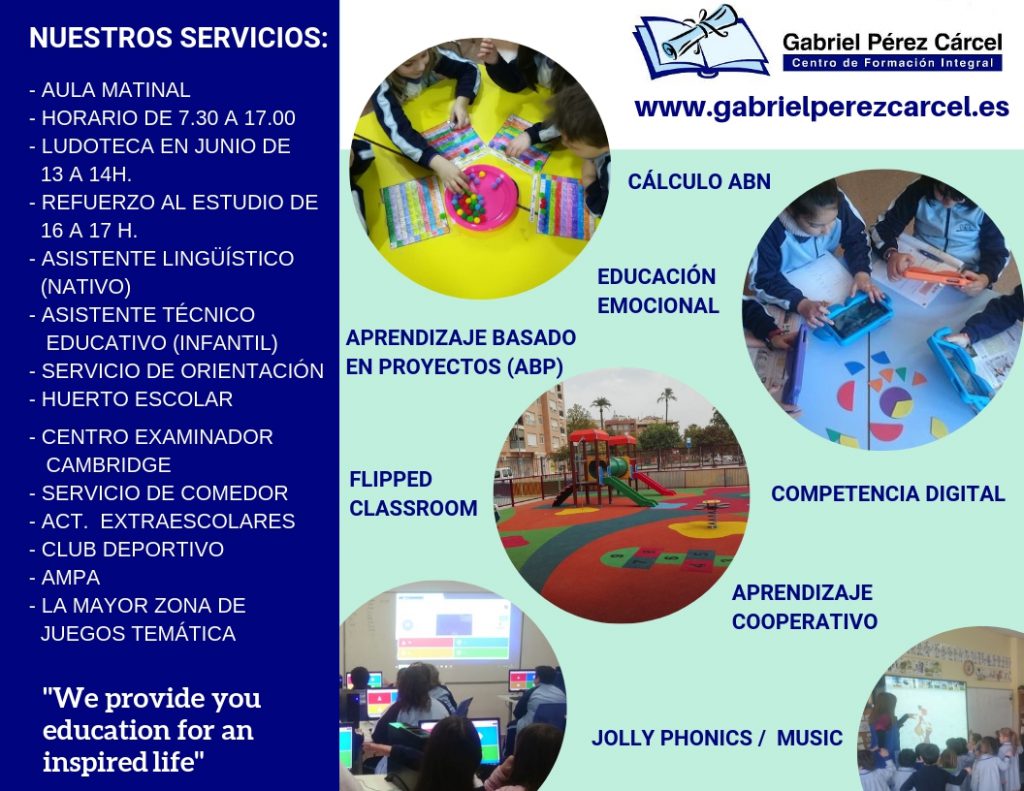 NUESTROS SERVICIOS:

- AULA MATINAL
- HORARIO DE 7.30 A 17.00
- LUDOTECA EN JUNIO DE 13 A 14H.
- REFUERZO AL ESTUDIO DE 16 A 17 H.
- ASISTENTE LINGÜÍSTICO (NATIVO)
- ASISTENTE TÉCNICO EDUCATIVO (INFANTIL)
- SERVICIO DE ORIENTACIÓN
- HUERTO ESCOLAR
- CENTRO EXAMINADOR CAMBRIDGE
- SERVICIO DE COMEDOR
- ACT. EXTRAESCOLARES
- CLUB DEPORTIVO
- AMPA
- LA MAYOR ZONA DE JUEGOS TEMÁTICA

"We provide you education for an inspired life"

Gabriel Pérez Cárcel
Centro de Formación Integral

www.gabrielperezcarcel.es

CÁLCULO ABN

EDUCACIÓN EMOCIONAL

APRENDIZAJE BASADO EN PROYECTOS (ABP)

FLIPPED CLASSROOM

COMPETENCIA DIGITAL

APRENDIZAJE COOPERATIVO

JOLLY PHONICS / MUSIC